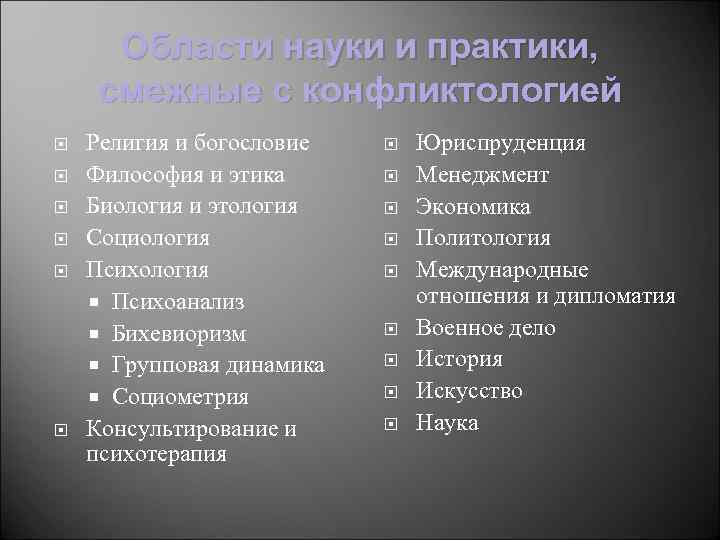 Области науки и практики, смежные с конфликтологией

Религия и богословие
Философия и этика
Биология и этология
Социология
Психология
Психоанализ
Бихевиоризм
Групповая динамика
Социометрия
Консультирование и психотерапия

Юриспруденция
Менеджмент
Экономика
Политология
Международные отношения и дипломатия
Военное дело
История
Искусство
Наука